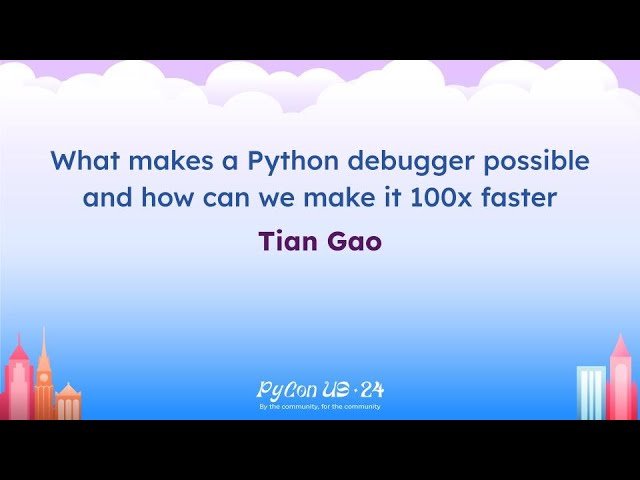 What makes a Python debugger possible and how can we make it 100x faster

Tian Gao

PyCon US · 24
By the community, for the community